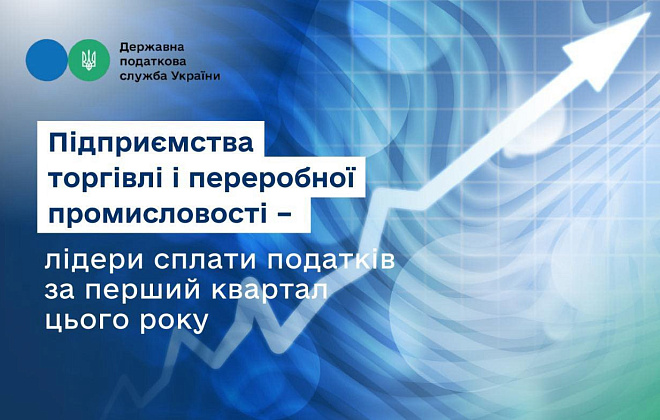 Державна податкова служба України

Підприємства торгівлі і переробної промисловості –

лідери сплати податків за перший квартал цього року